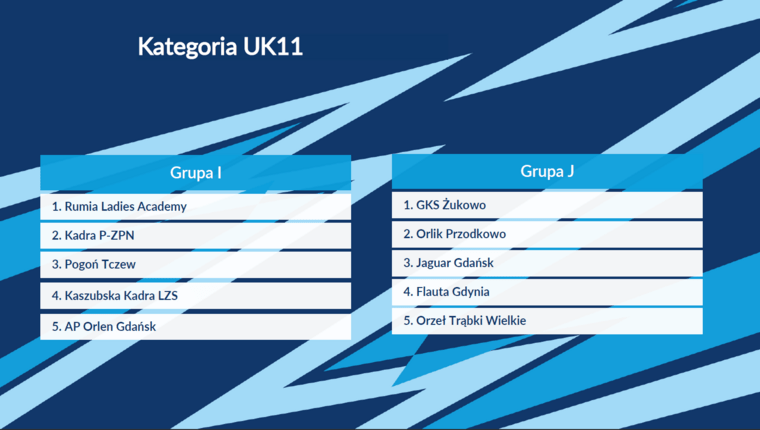 Kategoria UK11

| Grupa I |
|---|
| 1. Rumia Ladies Academy |
| 2. Kadra P-ZPN |
| 3. Pogoń Tczew |
| 4. Kaszubska Kadra LZS |
| 5. AP Orlen Gdańsk |

| Grupa J |
|---|
| 1. GKS Żukowo |
| 2. Orlik Przodkowo |
| 3. Jaguar Gdańsk |
| 4. Flauta Gdynia |
| 5. Orzeł Trąbki Wielkie |